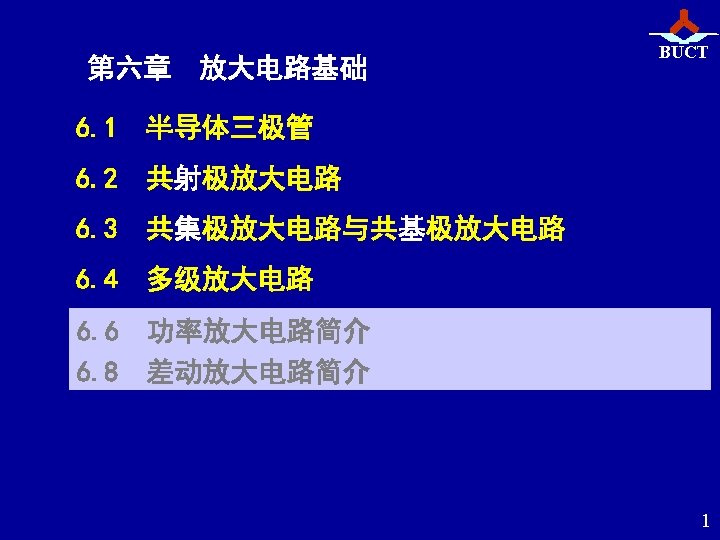 BUCT

第六章　放大电路基础

6.1　半导体三极管

6.2　共射极放大电路

6.3　共集极放大电路与共基极放大电路

6.4　多级放大电路

6.6　功率放大电路简介

6.8　差动放大电路简介

1